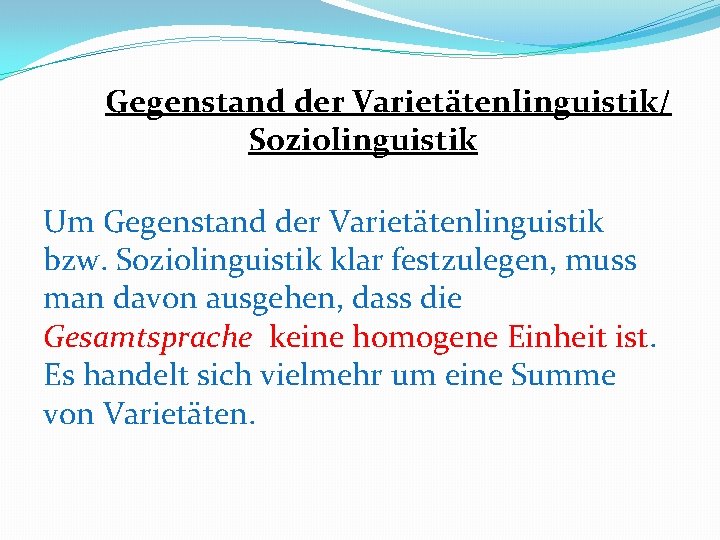 Gegenstand der Varietätenlinguistik/ Soziolinguistik

Um Gegenstand der Varietätenlinguistik bzw. Soziolinguistik klar festzulegen, muss man davon ausgehen, dass die Gesamtsprache keine homogene Einheit ist. Es handelt sich vielmehr um eine Summe von Varietäten.